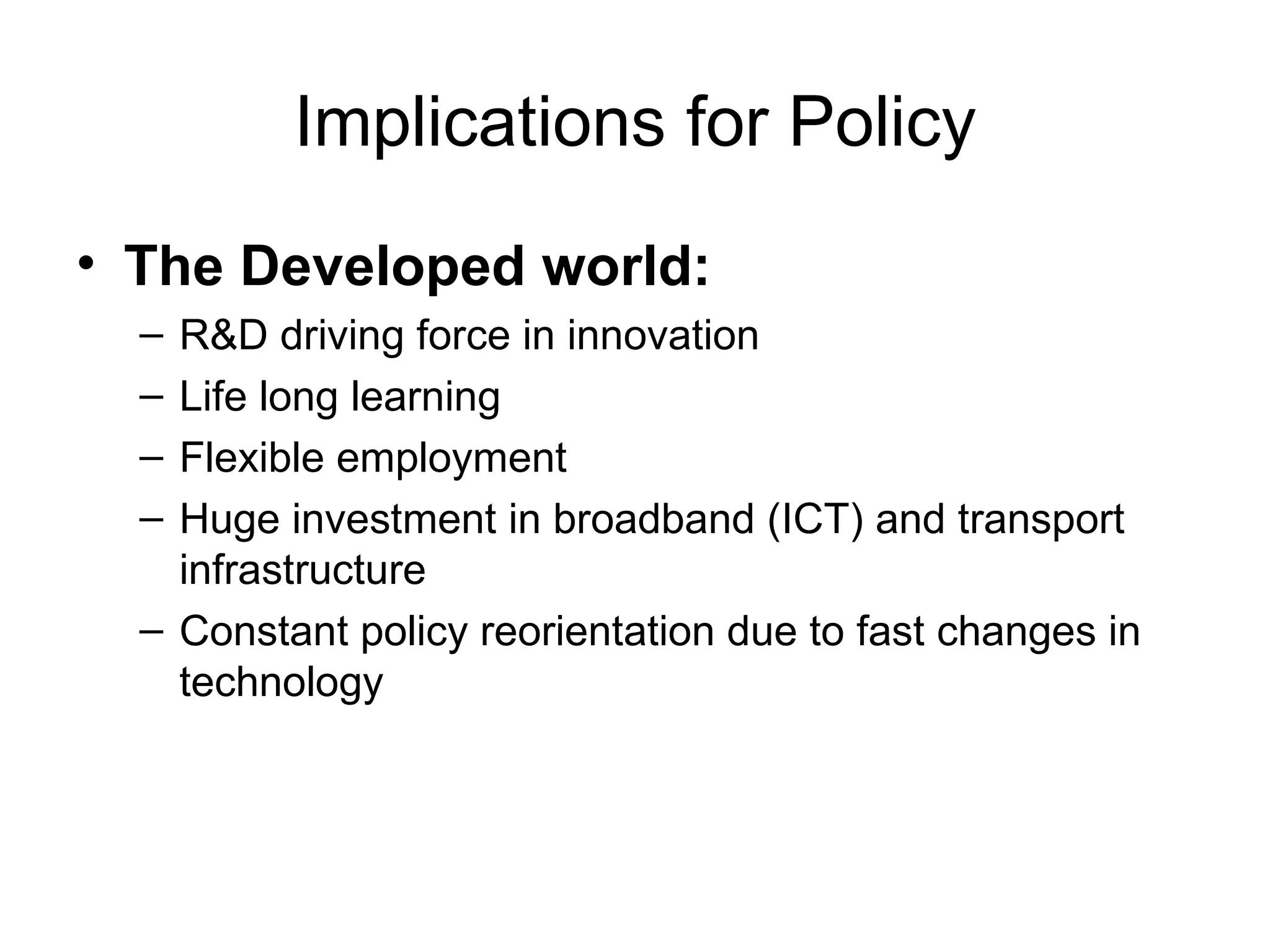 Implications for Policy

• The Developed world:
– R&D driving force in innovation
– Life long learning
– Flexible employment
– Huge investment in broadband (ICT) and transport infrastructure
– Constant policy reorientation due to fast changes in technology